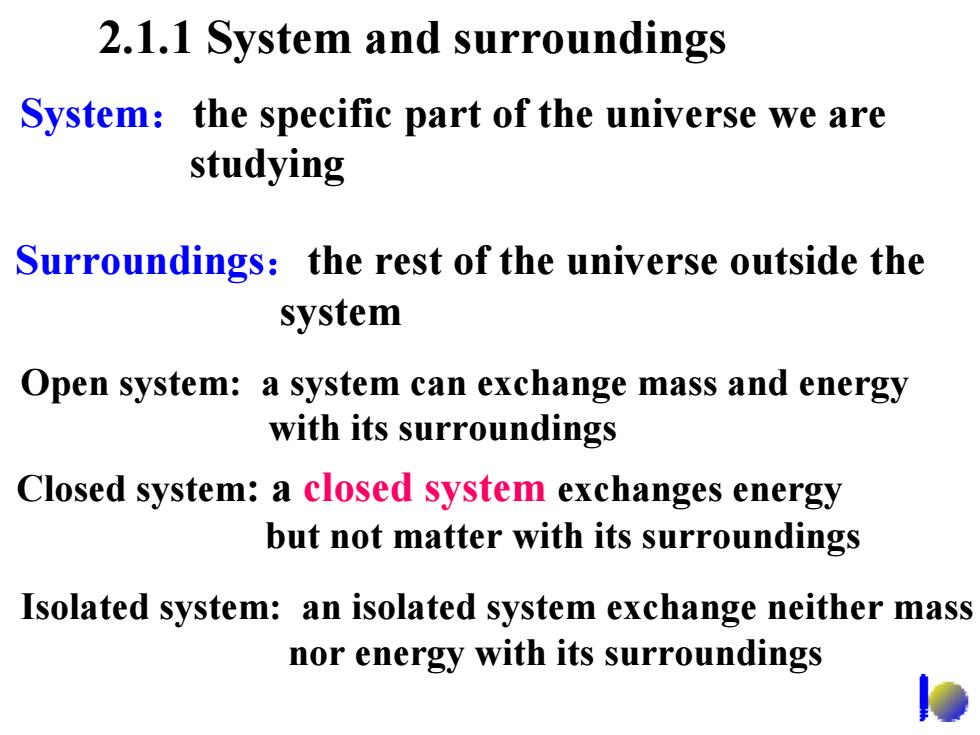 2.1.1 System and surroundings

System： the specific part of the universe we are studying

Surroundings： the rest of the universe outside the system

Open system: a system can exchange mass and energy with its surroundings

Closed system: a closed system exchanges energy but not matter with its surroundings

Isolated system: an isolated system exchange neither mass nor energy with its surroundings